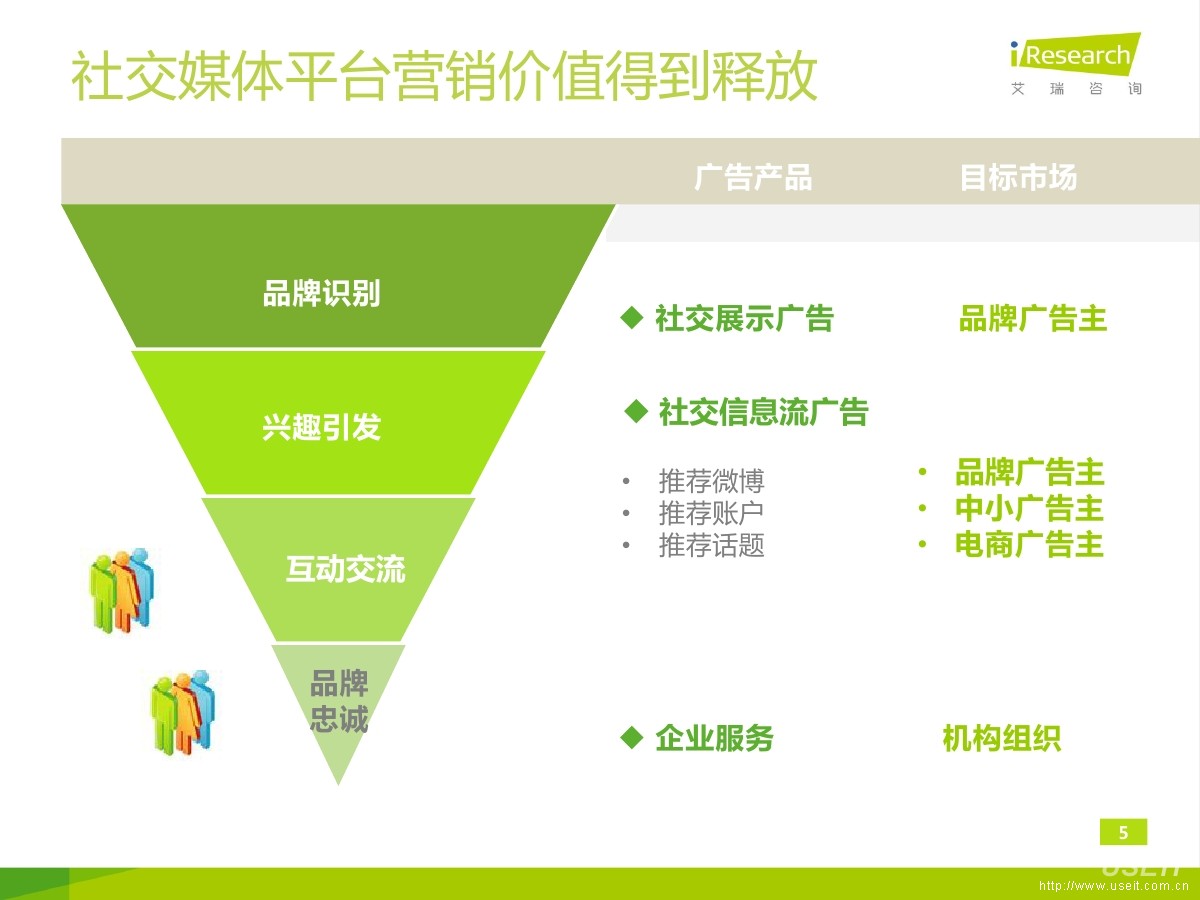 社交媒体平台营销价值得到释放

iResearch
艾 瑞 咨 询

广告产品 目标市场

品牌识别

兴趣引发

互动交流

品牌忠诚

◆ 社交展示广告

品牌广告主

◆ 社交信息流广告

• 推荐微博
• 推荐账户
• 推荐话题

• 品牌广告主
• 中小广告主
• 电商广告主

◆ 企业服务

机构组织

5

USEIT
http://www.useit.com.cn